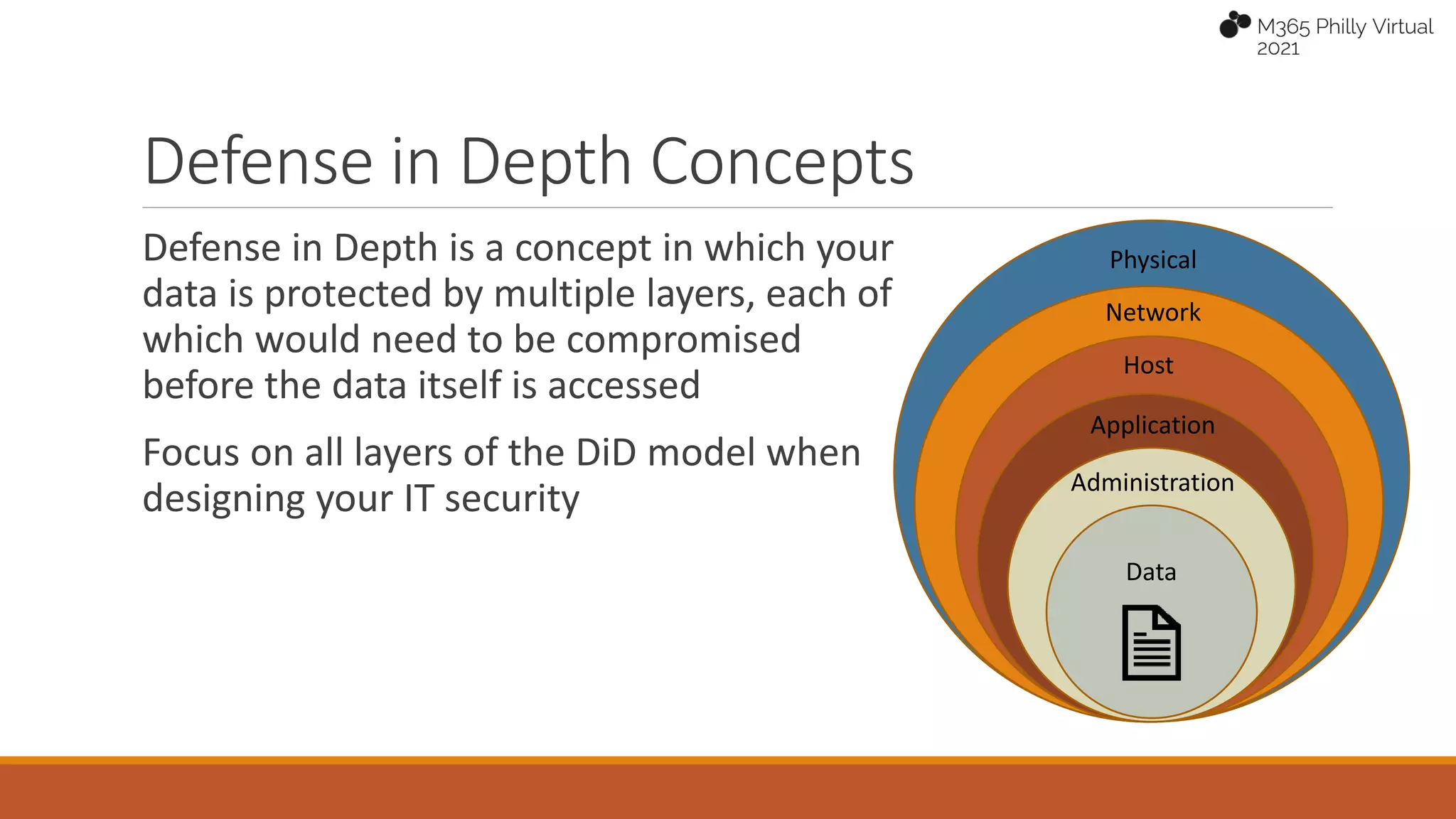 M365 Philly Virtual
2021

Defense in Depth Concepts

Defense in Depth is a concept in which your data is protected by multiple layers, each of which would need to be compromised before the data itself is accessed

Focus on all layers of the DiD model when designing your IT security

Physical
Network
Host
Application
Administration
Data